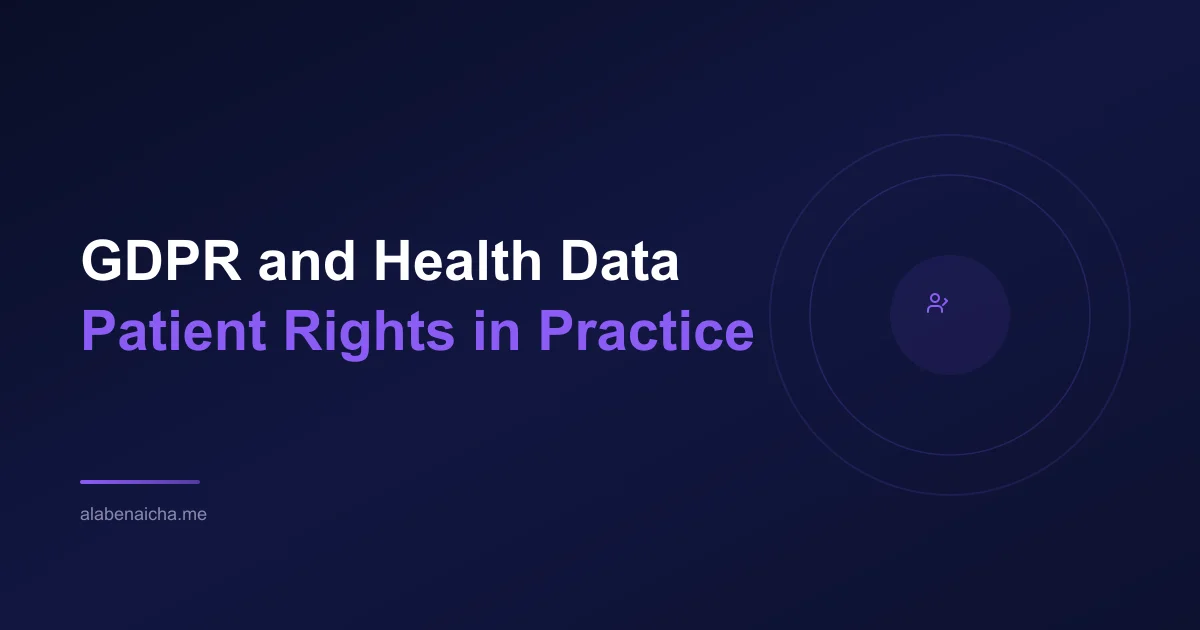 GDPR and Health Data
Patient Rights in Practice

alabenaicha.me